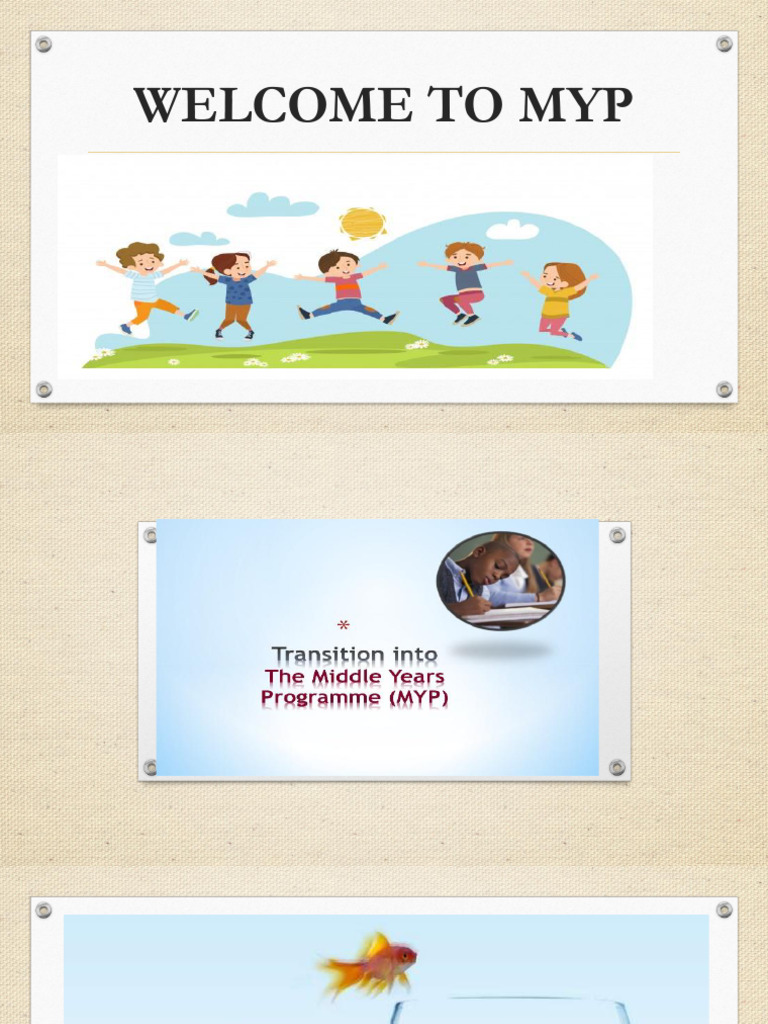 WELCOME TO MYP

*

Transition into
The Middle Years
Programme (MYP)